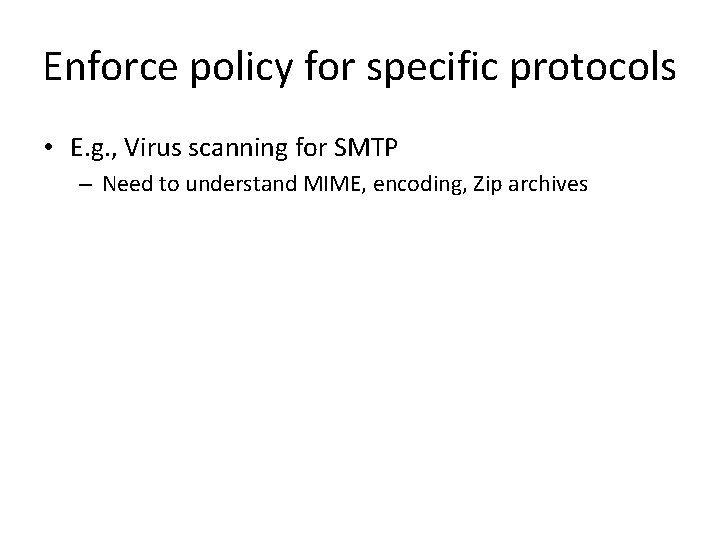 Enforce policy for specific protocols

• E.g., Virus scanning for SMTP
  – Need to understand MIME, encoding, Zip archives